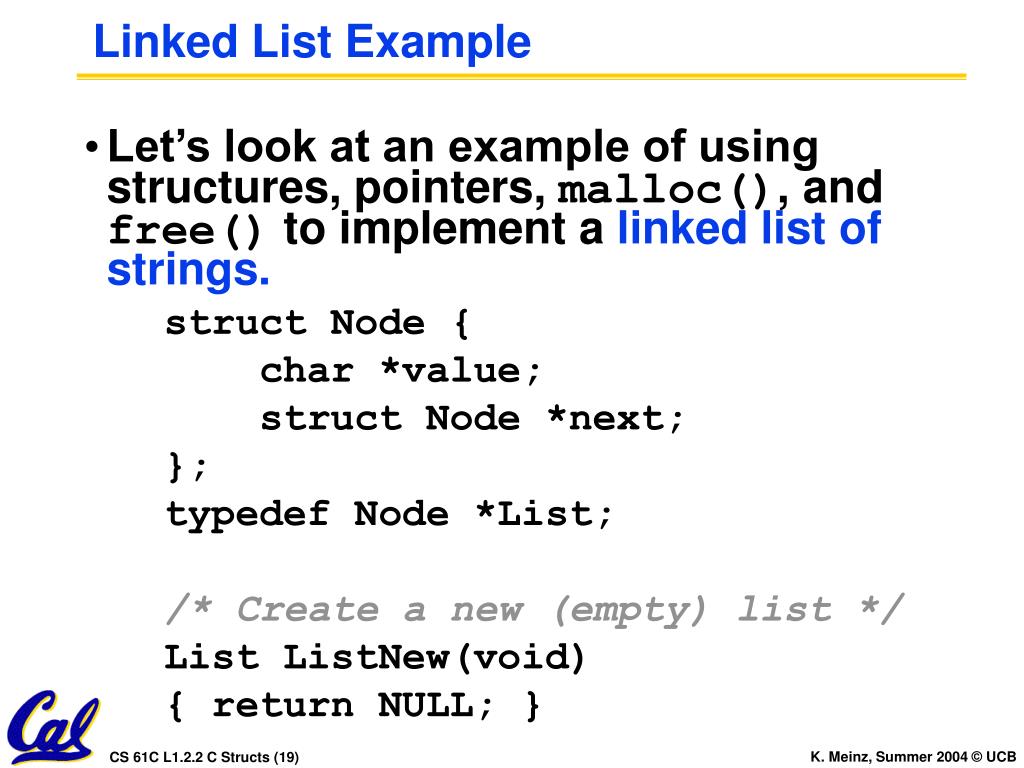 Linked List Example

• Let's look at an example of using structures, pointers, malloc(), and free() to implement a linked list of strings.

struct Node {
    char *value;
    struct Node *next;
};
typedef Node *List;

/* Create a new (empty) list */
List ListNew(void)
{ return NULL; }

Cal

CS 61C L1.2.2 C Structs (19)

K. Meinz, Summer 2004 © UCB